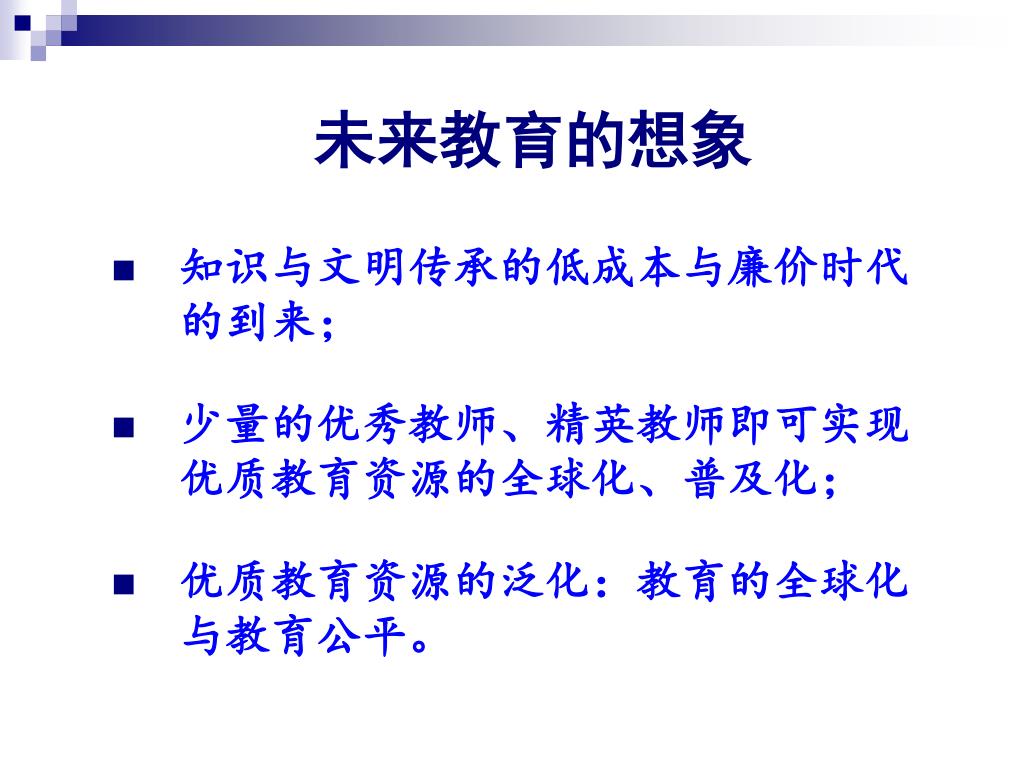 未来教育的想象

■ 知识与文明传承的低成本与廉价时代的到来；

■ 少量的优秀教师、精英教师即可实现优质教育资源的全球化、普及化；

■ 优质教育资源的泛化：教育的全球化与教育公平。